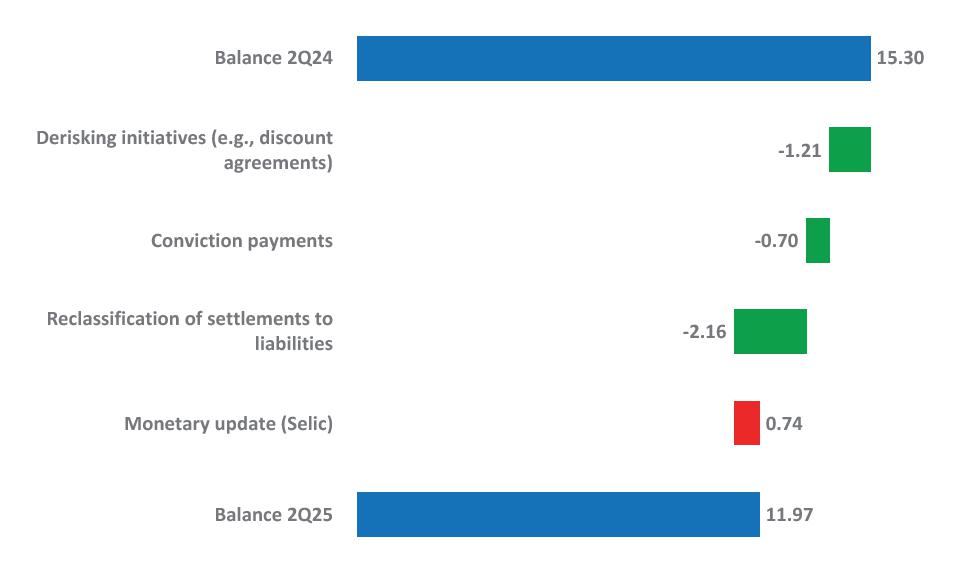 Balance 2Q24
15.30

Derisking initiatives (e.g., discount agreements)
-1.21

Conviction payments
-0.70

Reclassification of settlements to liabilities
-2.16

Monetary update (Selic)
0.74

Balance 2Q25
11.97